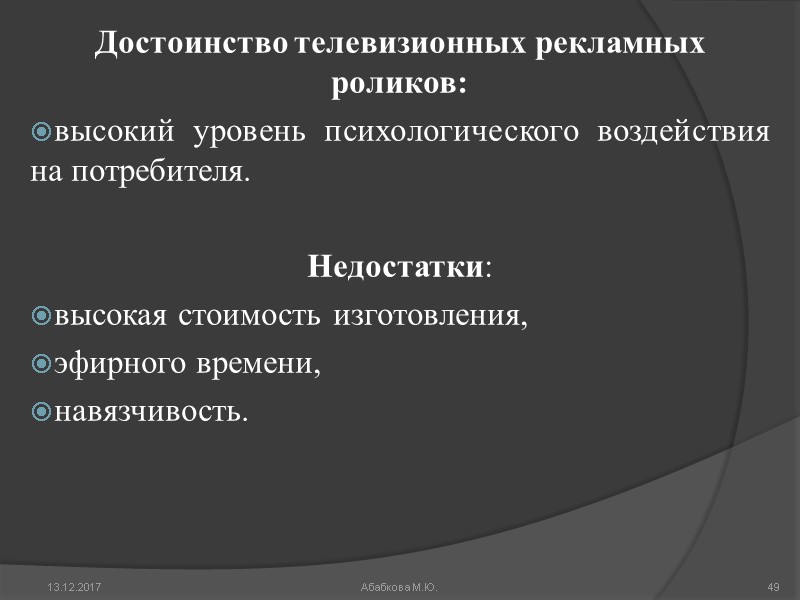 Достоинство телевизионных рекламных роликов:

высокий уровень психологического воздействия на потребителя.

Недостатки:

высокая стоимость изготовления,

эфирного времени,

навязчивость.

13.12.2017

Абабкова М.Ю.

49